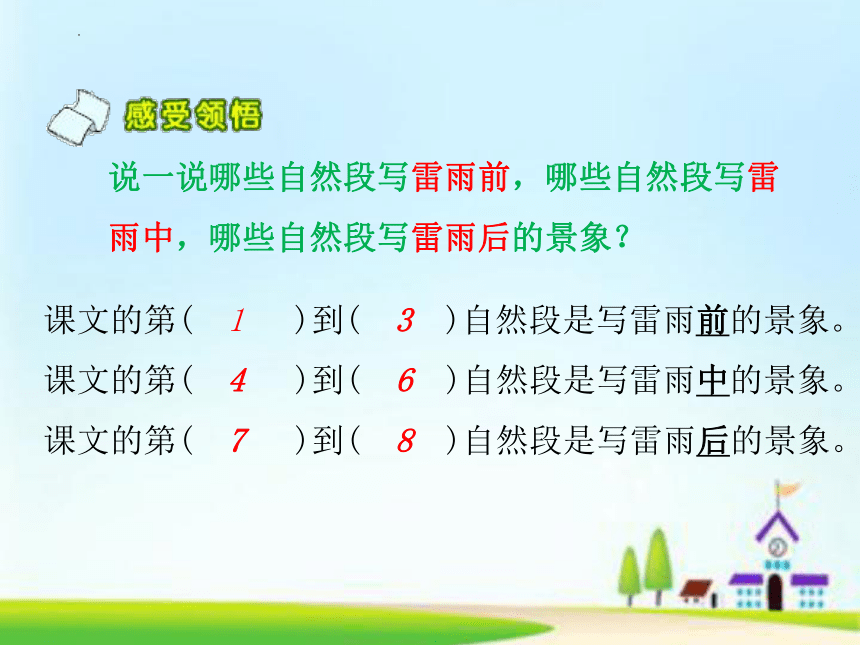 感受领悟

说一说哪些自然段写雷雨前，哪些自然段写雷雨中，哪些自然段写雷雨后的景象？

课文的第（ 1 ）到（ 3 ）自然段是写雷雨前的景象。
课文的第（ 4 ）到（ 6 ）自然段是写雷雨中的景象。
课文的第（ 7 ）到（ 8 ）自然段是写雷雨后的景象。